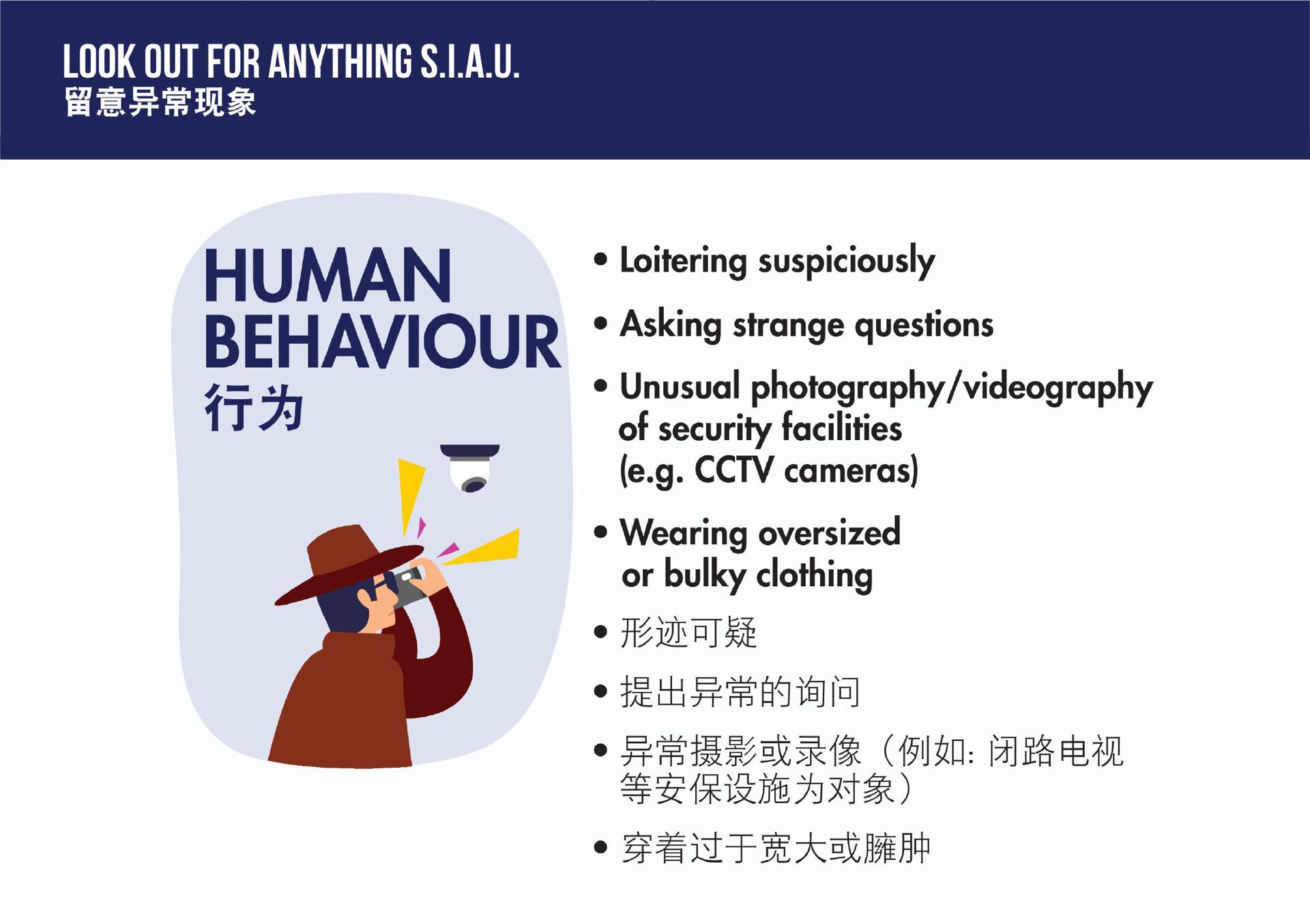 LOOK OUT FOR ANYTHING S.I.A.U.
留意异常现象

HUMAN BEHAVIOUR
行为

• Loitering suspiciously

• Asking strange questions

• Unusual photography/videography of security facilities (e.g. CCTV cameras)

• Wearing oversized or bulky clothing

• 形迹可疑

• 提出异常的询问

• 异常摄影或录像（例如: 闭路电视等安保设施为对象）

• 穿着过于宽大或臃肿